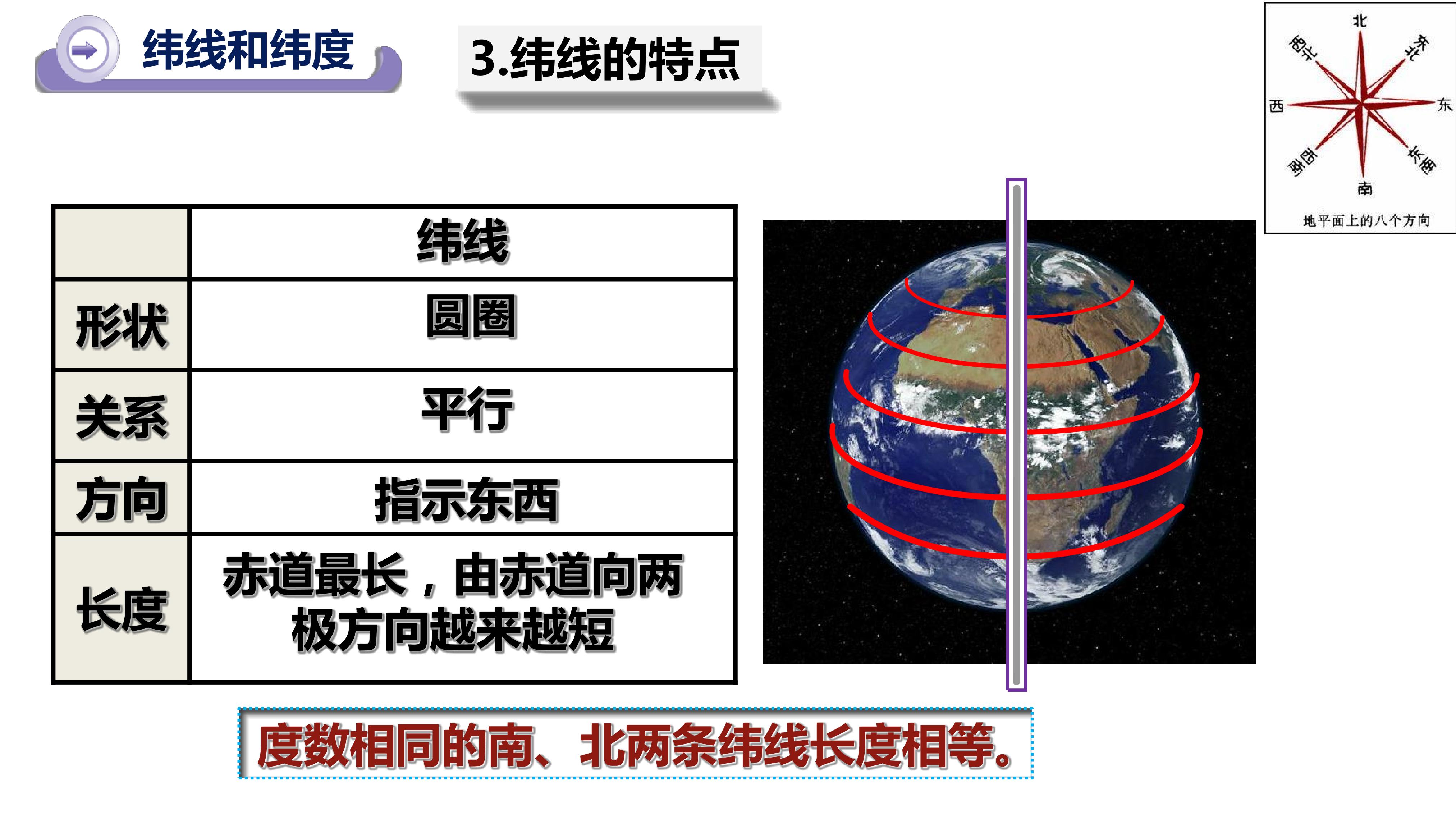 纬线和纬度

3.纬线的特点

北
东北
东
东南
南
西南
西
西北
地平面上的八个方向

|  | 纬线 |
|---|---|
| 形状 | 圆圈 |
| 关系 | 平行 |
| 方向 | 指示东西 |
| 长度 | 赤道最长，由赤道向两极方向越来越短 |

度数相同的南、北两条纬线长度相等。